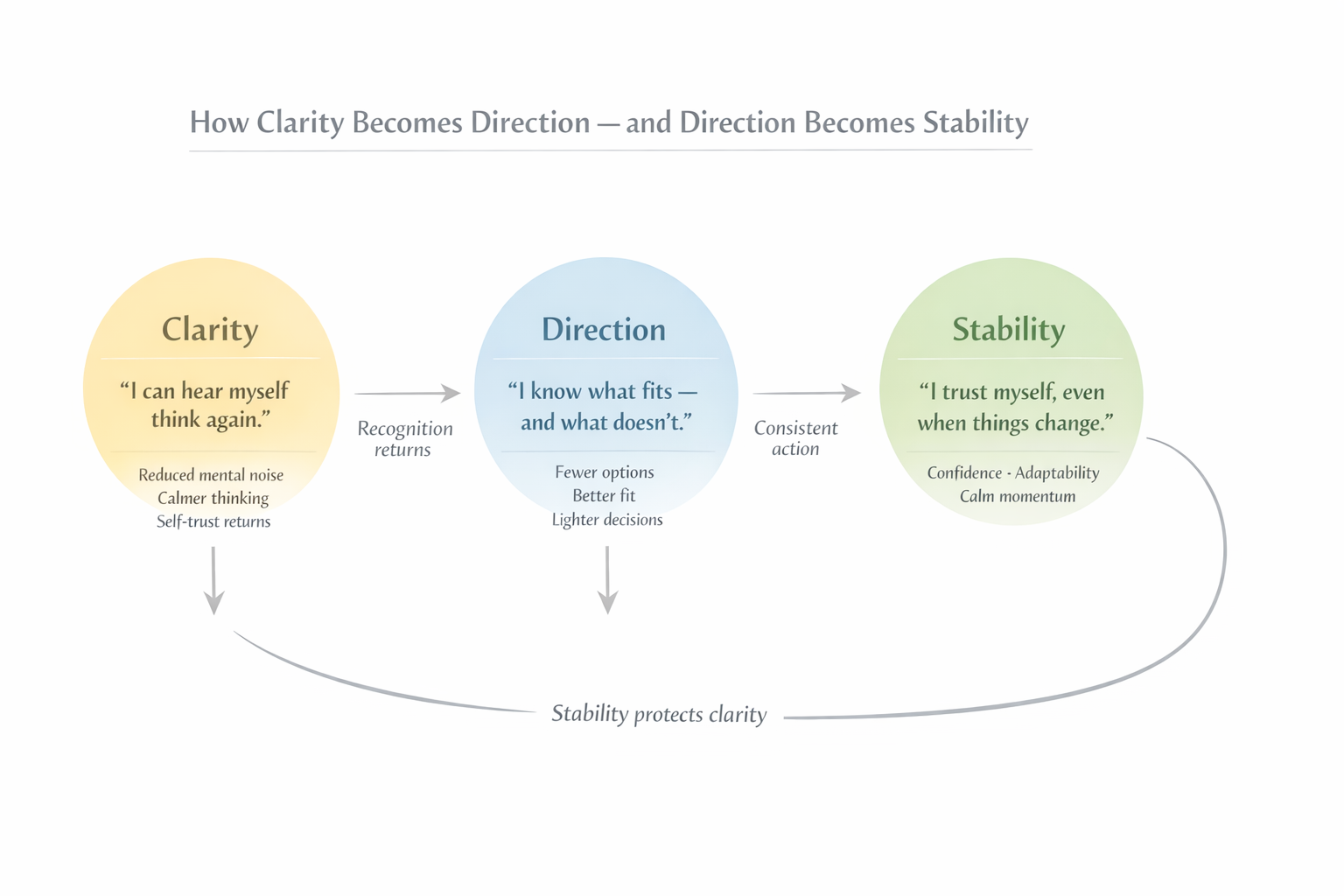 How Clarity Becomes Direction — and Direction Becomes Stability

Clarity

“I can hear myself think again.”

Reduced mental noise
Calmer thinking
Self-trust returns

Recognition returns

Direction

“I know what fits — and what doesn’t.”

Fewer options
Better fit
Lighter decisions

Consistent action

Stability

“I trust myself, even when things change.”

Confidence · Adaptability
Calm momentum

Stability protects clarity